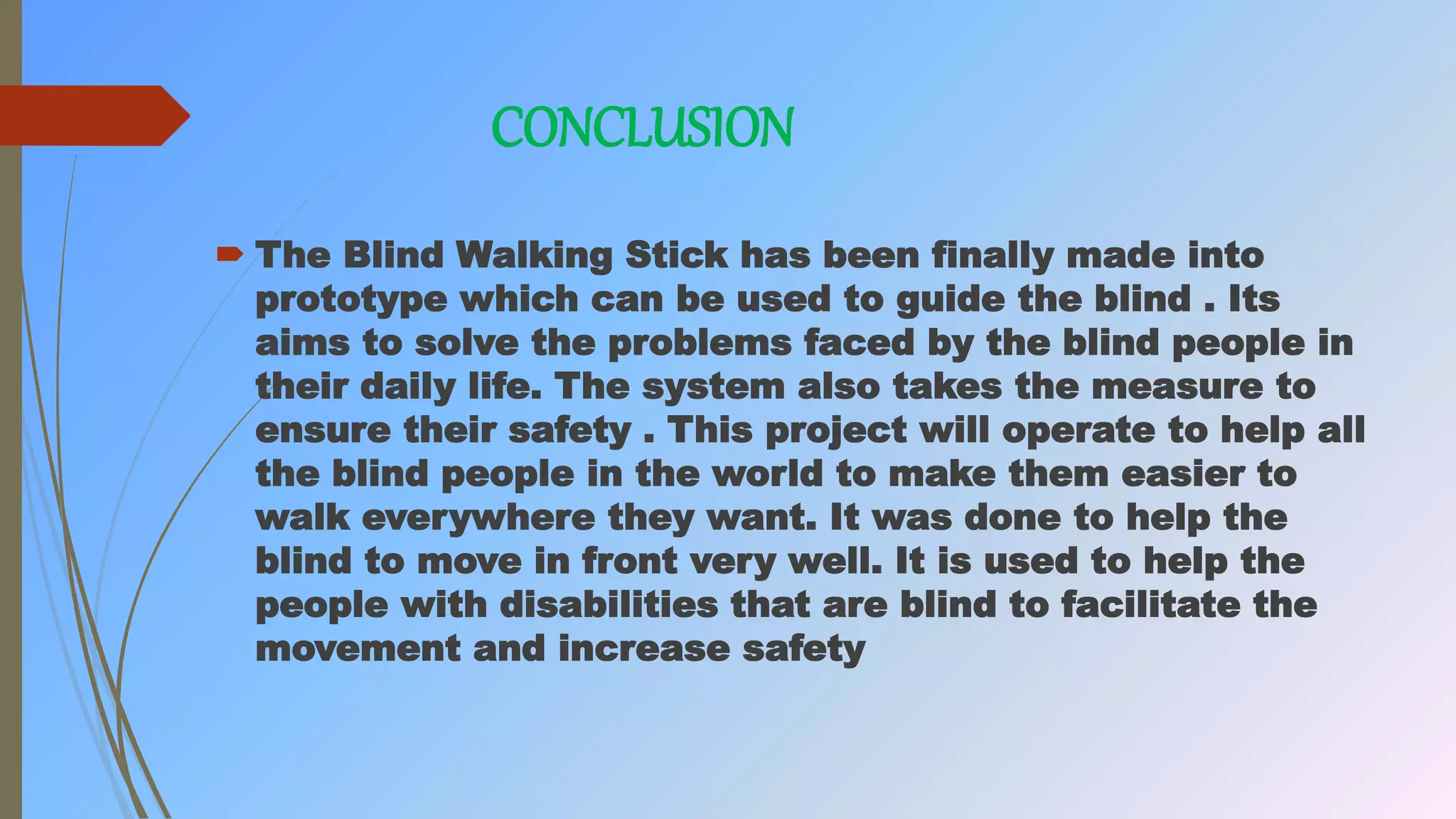 CONCLUSION

The Blind Walking Stick has been finally made into prototype which can be used to guide the blind . Its aims to solve the problems faced by the blind people in their daily life. The system also takes the measure to ensure their safety . This project will operate to help all the blind people in the world to make them easier to walk everywhere they want. It was done to help the blind to move in front very well. It is used to help the people with disabilities that are blind to facilitate the movement and increase safety